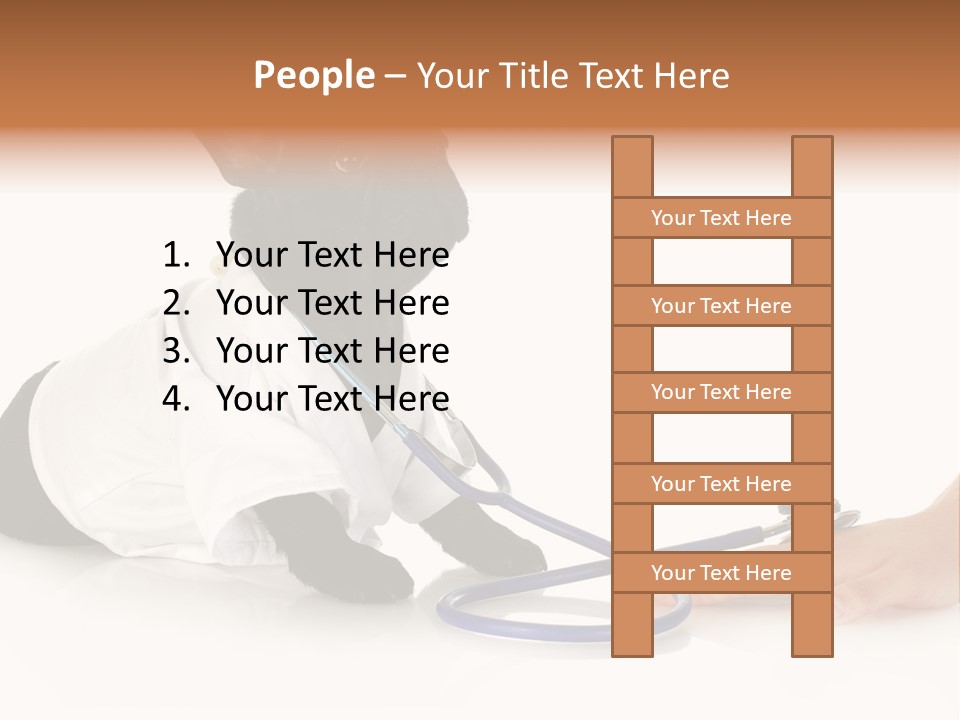 People – Your Title Text Here

1. Your Text Here
2. Your Text Here
3. Your Text Here
4. Your Text Here

Your Text Here

Your Text Here

Your Text Here

Your Text Here

Your Text Here